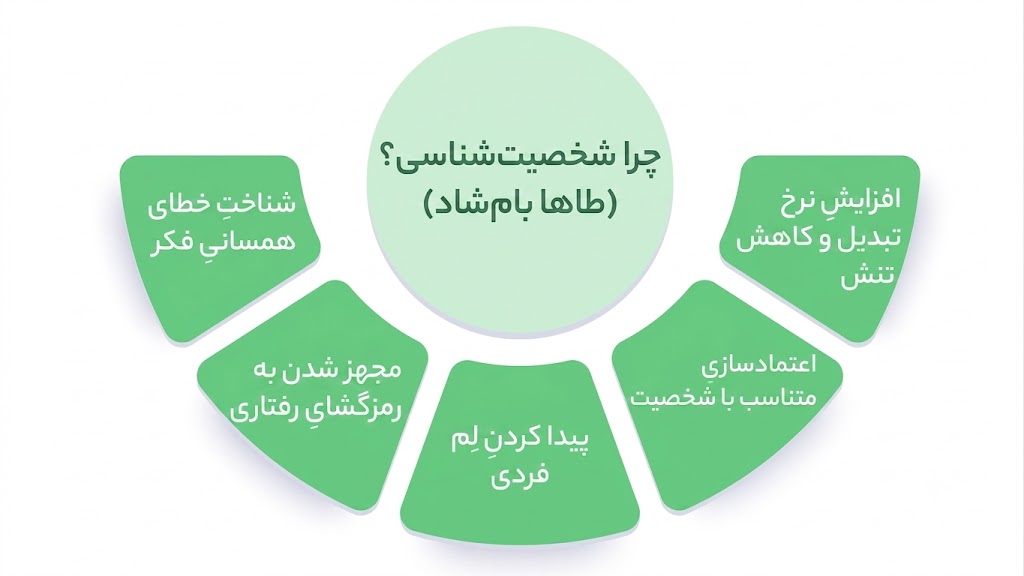 چرا شخصیت‌شناسی؟
(طاها بام‌شاد)

افزایشِ نرخ تبدیل و کاهش تنش

اعتمادسازیِ متناسب با شخصیت

پیدا کردنِ لِم فردی

مجهز شدن به رمزگشایِ رفتاری

شناختِ خطای همسانیِ فکر